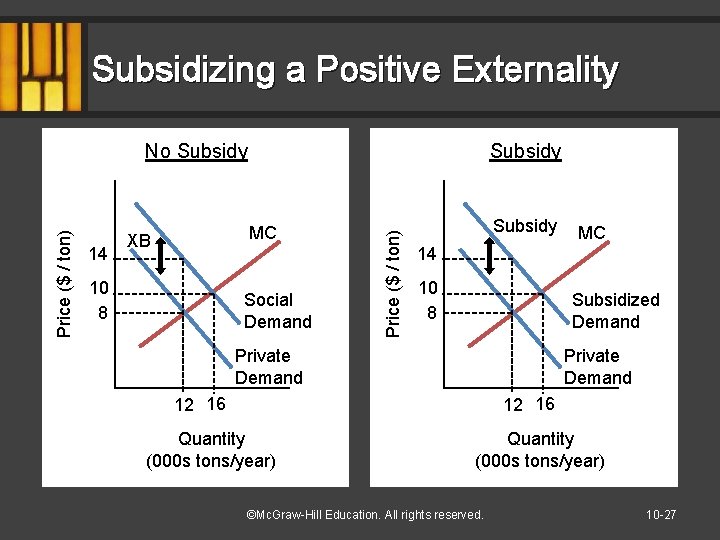 Subsidizing a Positive Externality

No Subsidy

Price ($ / ton)

14
10
8

XB

MC

Social Demand

Private Demand

12 16

Quantity (000s tons/year)

Subsidy

Price ($ / ton)

14
10
8

Subsidy

MC

Subsidized Demand

Private Demand

12 16

Quantity (000s tons/year)

©McGraw-Hill Education. All rights reserved.

10-27